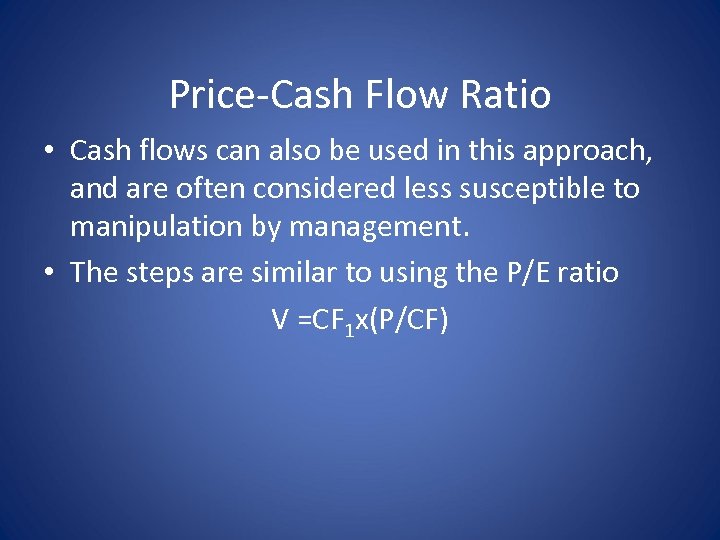 Price-Cash Flow Ratio

• Cash flows can also be used in this approach, and are often considered less susceptible to manipulation by management.

• The steps are similar to using the P/E ratio

$V = CF_1 x (P/CF)$